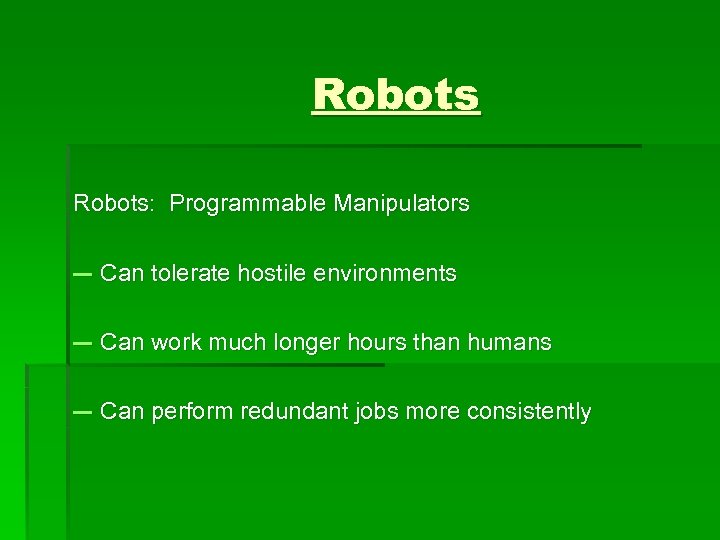 Robots

Robots: Programmable Manipulators

– Can tolerate hostile environments

– Can work much longer hours than humans

– Can perform redundant jobs more consistently